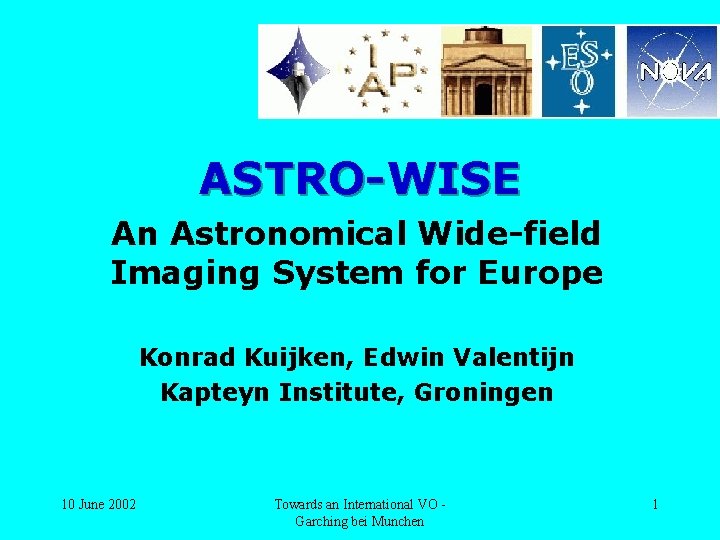 IAP

ESO

NOVA

ASTRO-WISE

An Astronomical Wide-field Imaging System for Europe

Konrad Kuijken, Edwin Valentijn
Kapteyn Institute, Groningen

10 June 2002

Towards an International VO - Garching bei Munchen

1